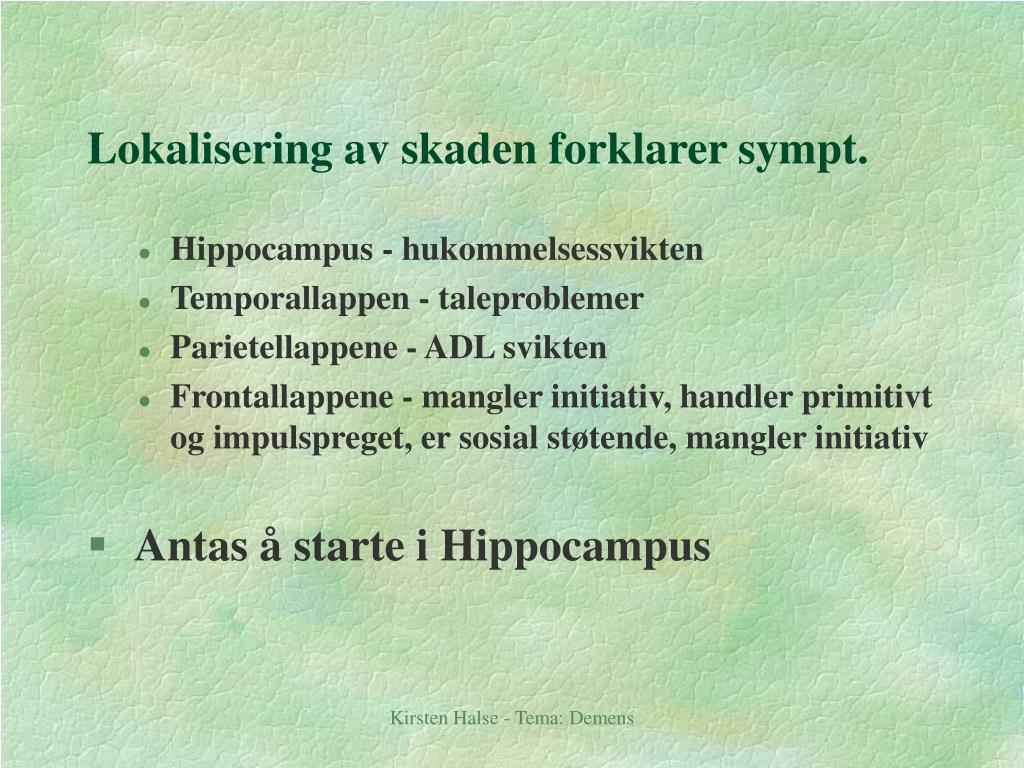 Lokalisering av skaden forklarer sympt.

- Hippocampus - hukommelsessvikten
- Temporallappen - taleproblemer
- Parietellappene - ADL svikten
- Frontallappene - mangler initiativ, handler primitivt og impulspreget, er sosial støtende, mangler initiativ

- Antas å starte i Hippocampus

Kirsten Halse - Tema: Demens